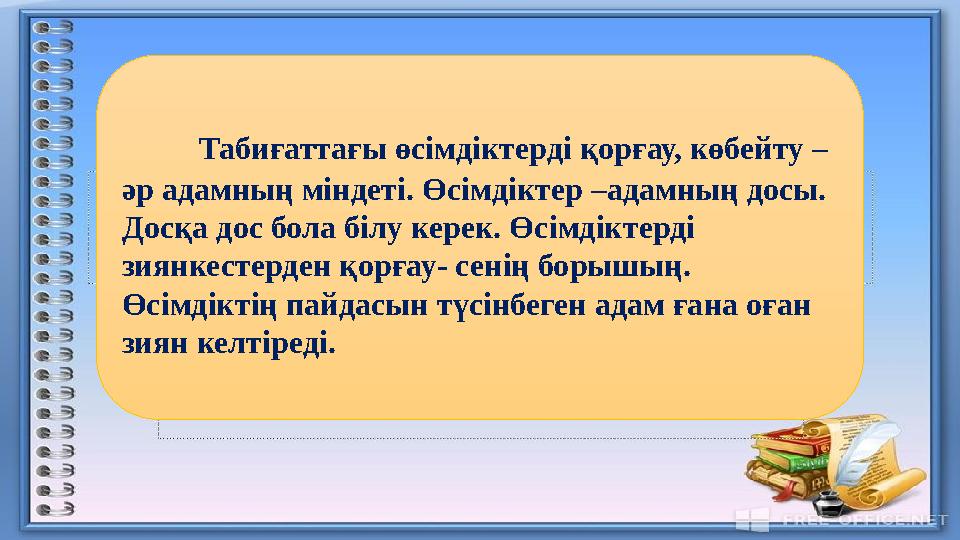 Табиғаттағы өсімдіктерді қорғау, көбейту – әр адамның міндеті. Өсімдіктер –адамның досы. Досқа дос бола білу керек. Өсімдіктерді зиянкестерден қорғау- сенің борышың. Өсімдіктің пайдасын түсінбеген адам ғана оған зиян келтіреді.

FREE-OFFICE.NET